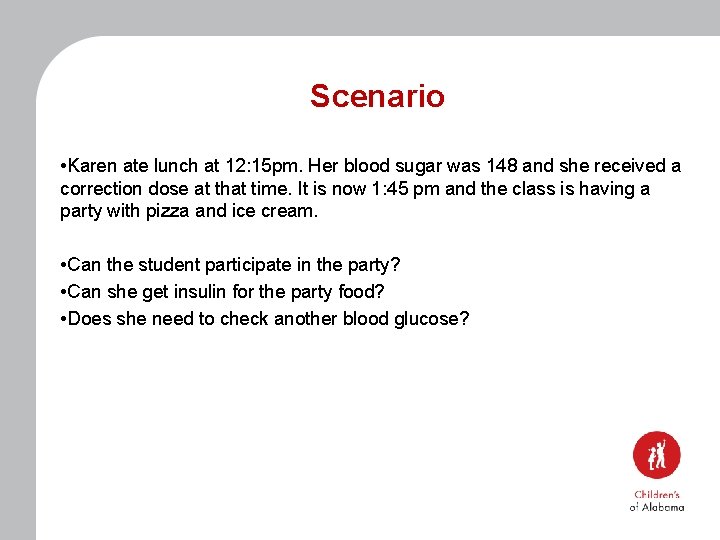 Scenario

•Karen ate lunch at 12:15pm. Her blood sugar was 148 and she received a correction dose at that time. It is now 1:45 pm and the class is having a party with pizza and ice cream.

•Can the student participate in the party?
•Can she get insulin for the party food?
•Does she need to check another blood glucose?

Children's of Alabama